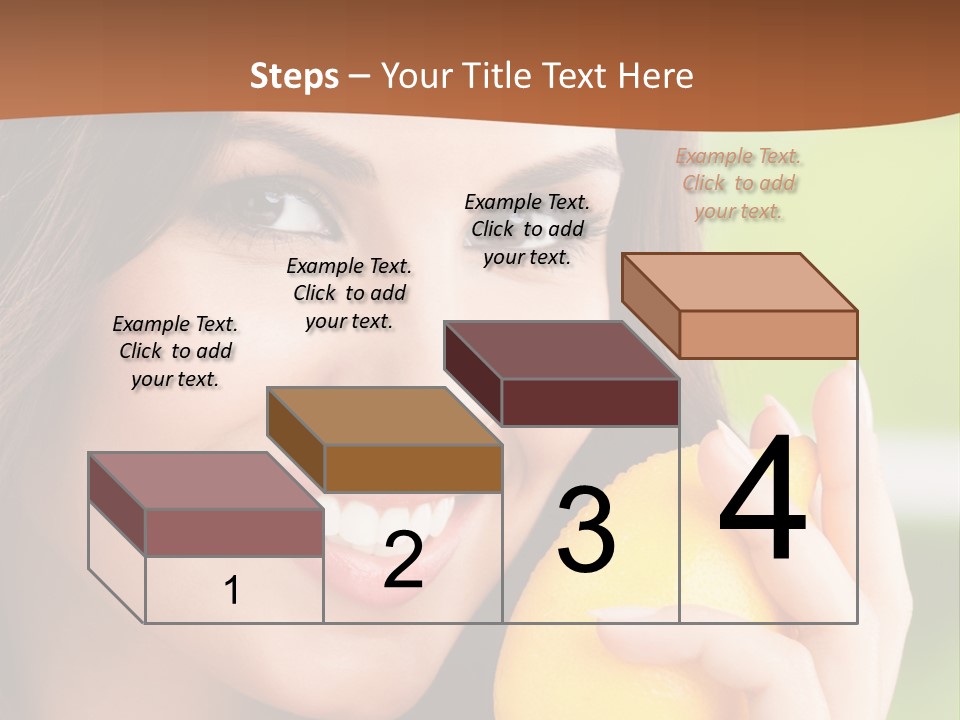 Steps – Your Title Text Here

Example Text. Click to add your text.

Example Text. Click to add your text.

Example Text. Click to add your text.

Example Text. Click to add your text.

1

2

3

4